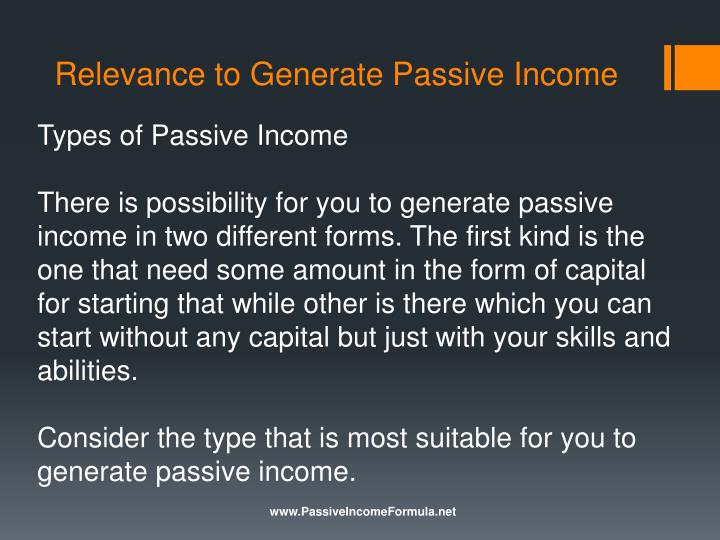 Relevance to Generate Passive Income

Types of Passive Income

There is possibility for you to generate passive income in two different forms. The first kind is the one that need some amount in the form of capital for starting that while other is there which you can start without any capital but just with your skills and abilities.

Consider the type that is most suitable for you to generate passive income.

www.PassiveIncomeFormula.net